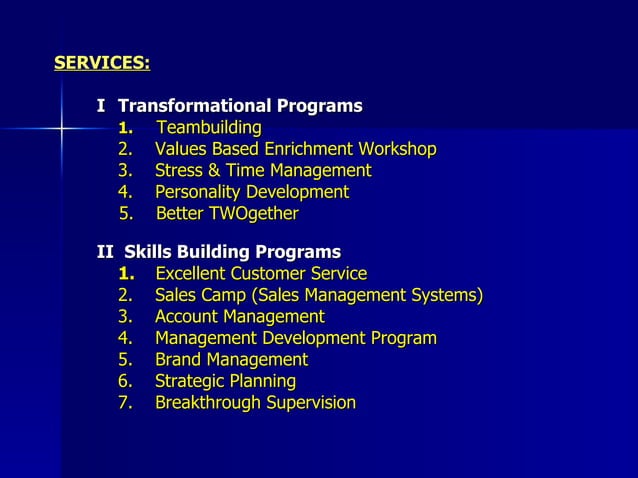 SERVICES:

I Transformational Programs
1. Teambuilding
2. Values Based Enrichment Workshop
3. Stress & Time Management
4. Personality Development
5. Better TWOgether

II Skills Building Programs
1. Excellent Customer Service
2. Sales Camp (Sales Management Systems)
3. Account Management
4. Management Development Program
5. Brand Management
6. Strategic Planning
7. Breakthrough Supervision